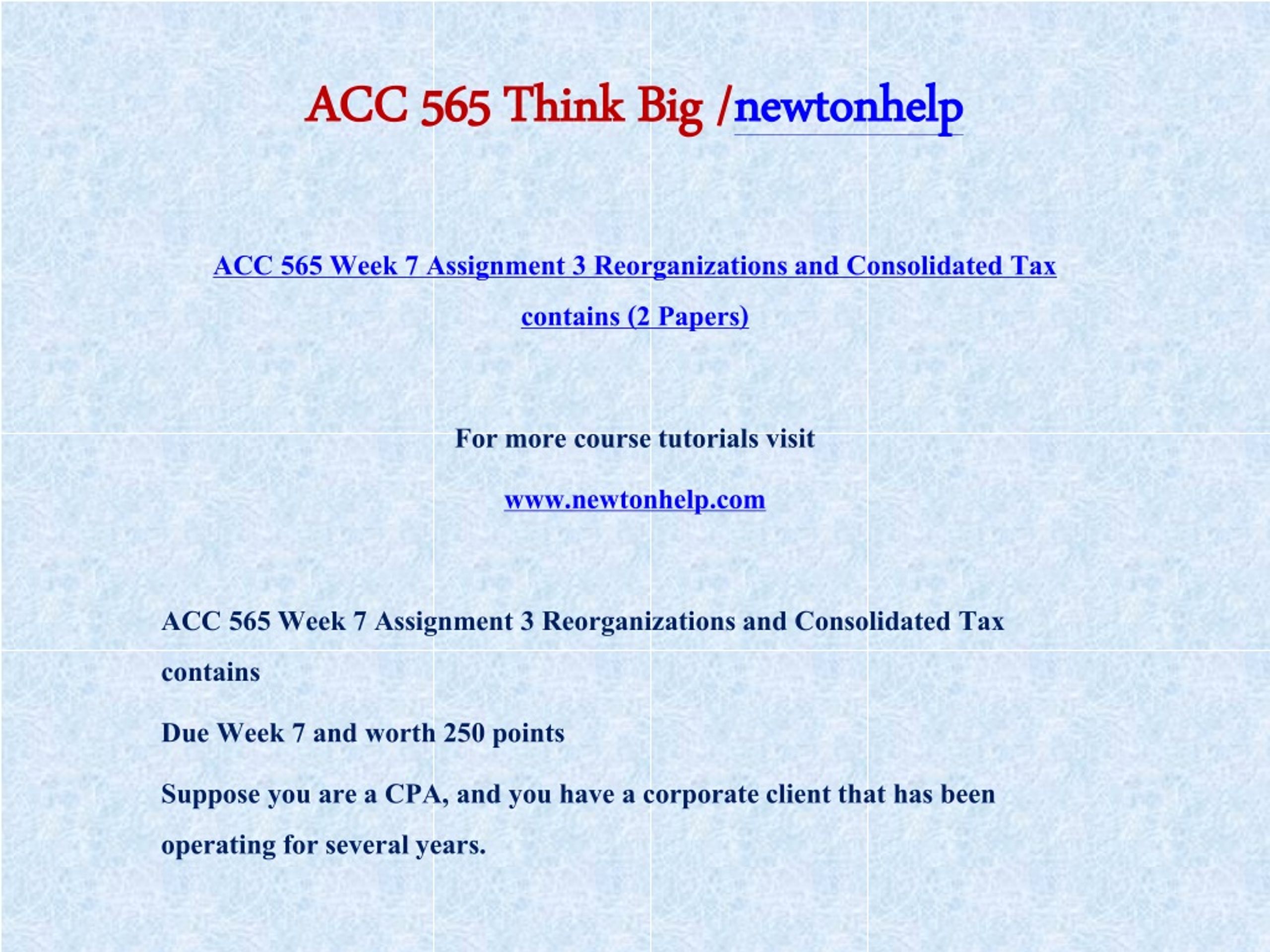 ACC 565 Think Big /newtonhelp

ACC 565 Week 7 Assignment 3 Reorganizations and Consolidated Tax contains (2 Papers)

For more course tutorials visit

www.newtonhelp.com

ACC 565 Week 7 Assignment 3 Reorganizations and Consolidated Tax contains

Due Week 7 and worth 250 points

Suppose you are a CPA, and you have a corporate client that has been operating for several years.